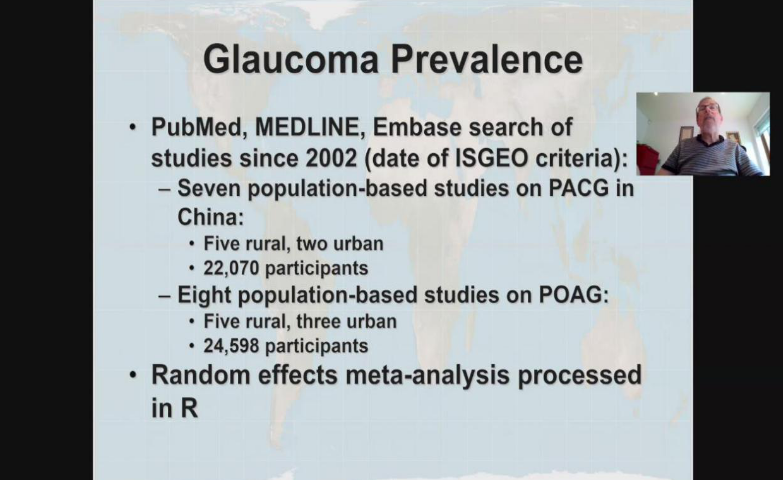 Glaucoma Prevalence

• PubMed, MEDLINE, Embase search of studies since 2002 (date of ISGEO criteria):
- Seven population-based studies on PACG in China:
• Five rural, two urban
• 22,070 participants
- Eight population-based studies on POAG:
• Five rural, three urban
• 24,598 participants
• Random effects meta-analysis processed in R